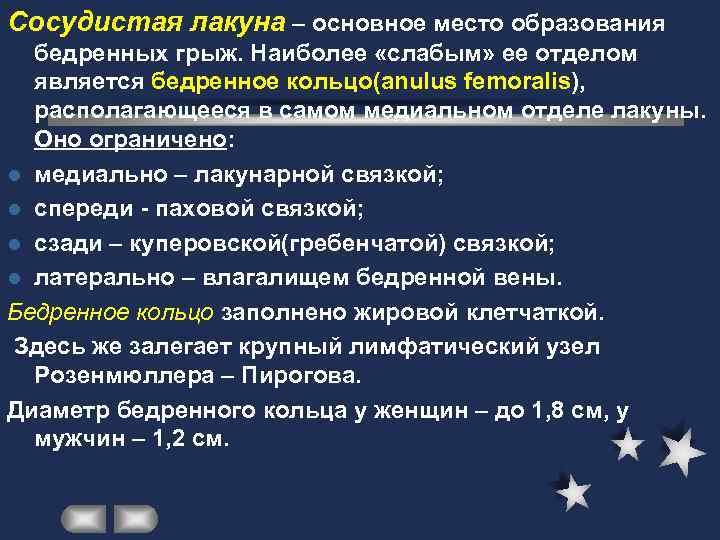 Сосудистая лакуна – основное место образования бедренных грыж. Наиболее «слабым» ее отделом является бедренное кольцо(anulus femoralis), располагающееся в самом медиальном отделе лакуны. Оно ограничено:

медиально – лакунарной связкой;
спереди - паховой связкой;
сзади – куперовской(гребенчатой) связкой;
латерально – влагалищем бедренной вены.

Бедренное кольцо заполнено жировой клетчаткой.

Здесь же залегает крупный лимфатический узел Розенмюллера – Пирогова.

Диаметр бедренного кольца у женщин – до 1,8 см, у мужчин – 1,2 см.